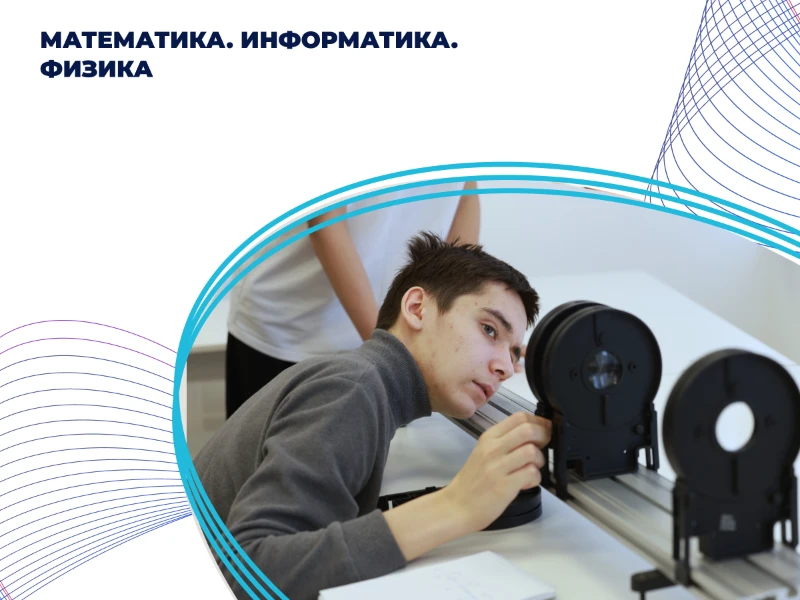 МАТЕМАТИКА. ИНФОРМАТИКА. ФИЗИКА